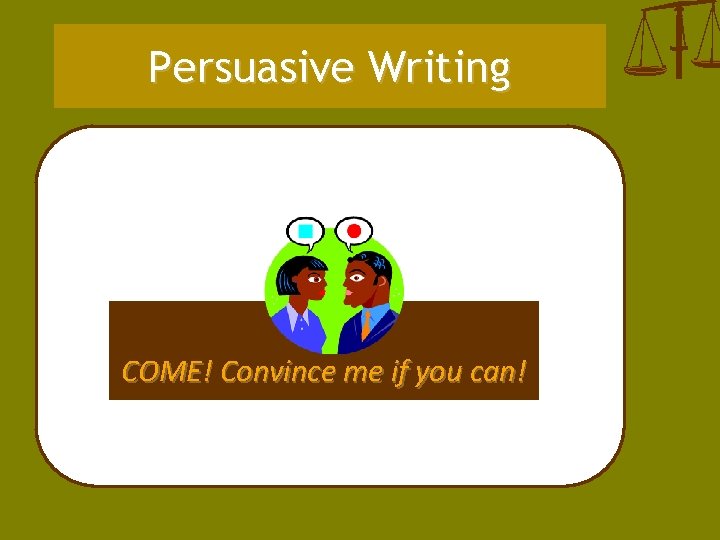 Persuasive Writing

COME! Convince me if you can!